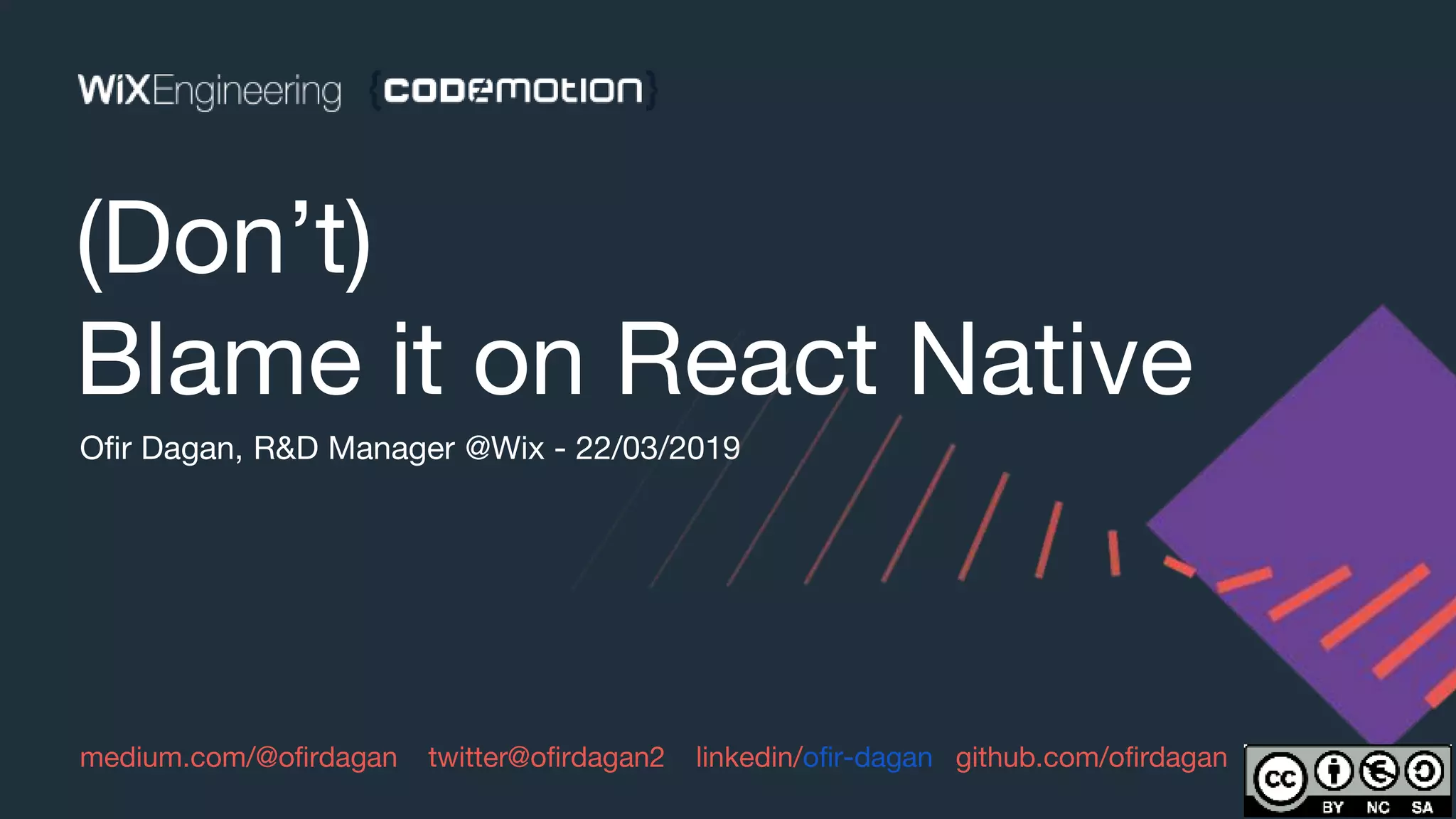 WiXEngineering {codemotion}

(Don't)
Blame it on React Native

Ofir Dagan, R&D Manager @Wix - 22/03/2019

medium.com/@ofirdagan twitter@ofirdagan2 linkedin/ofir-dagan github.com/ofirdagan

cc BY NC SA